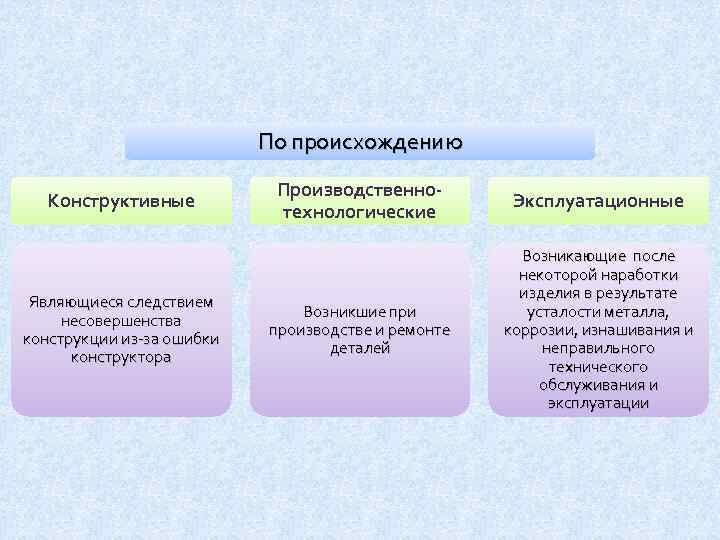 По происхождению

Конструктивные

Являющиеся следствием несовершенства конструкции из-за ошибки конструктора

Производственно-технологические

Возникшие при производстве и ремонте деталей

Эксплуатационные

Возникающие после некоторой наработки изделия в результате усталости металла, коррозии, изнашивания и неправильного технического обслуживания и эксплуатации